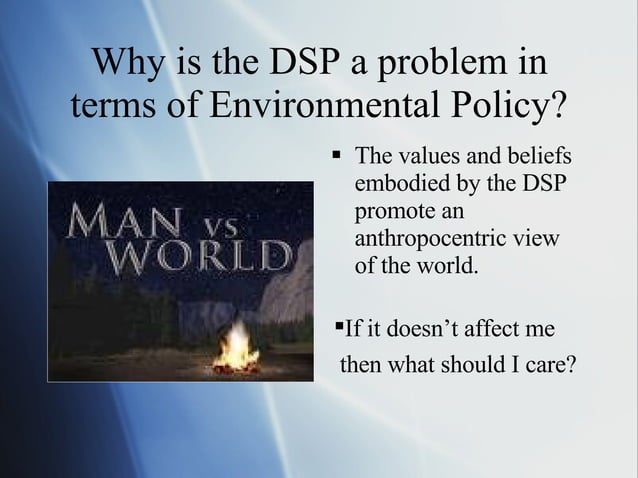 Why is the DSP a problem in terms of Environmental Policy?

MAN VS WORLD

▪ The values and beliefs embodied by the DSP promote an anthropocentric view of the world.

▪If it doesn't affect me then what should I care?